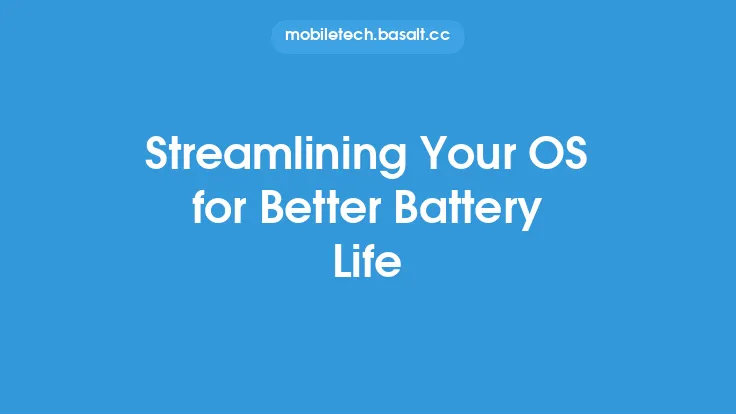 mobiletech.basalt.cc

Streamlining Your OS for Better Battery Life